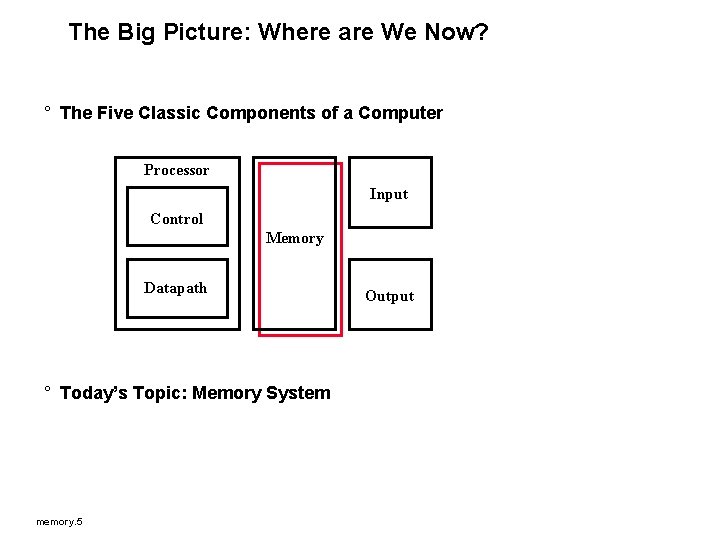 The Big Picture: Where are We Now?

° The Five Classic Components of a Computer

Processor

Control

Datapath

Memory

Input

Output

° Today's Topic: Memory System

memory.5